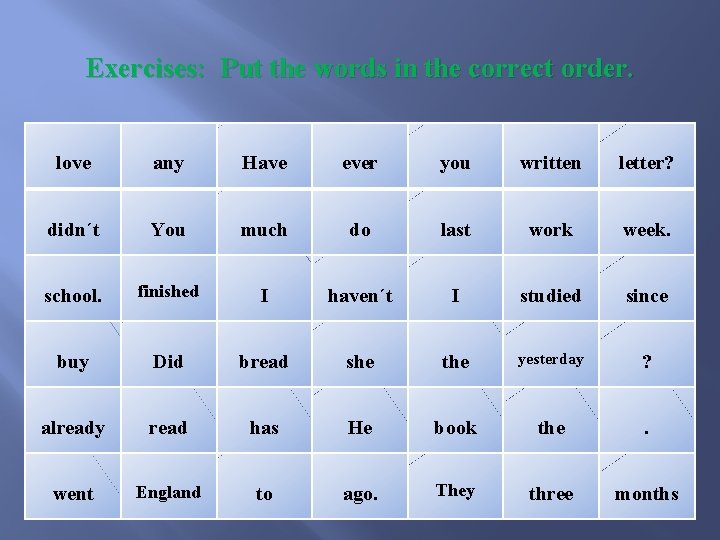 Exercises: Put the words in the correct order.

| love | any | Have | ever | you | written | letter? |
|---|---|---|---|---|---|---|
| didn´t | You | much | do | last | work | week. |
| school. | finished | I | haven´t | I | studied | since |
| buy | Did | bread | she | the | yesterday | ? |
| already | read | has | He | book | the | . |
| went | England | to | ago. | They | three | months |